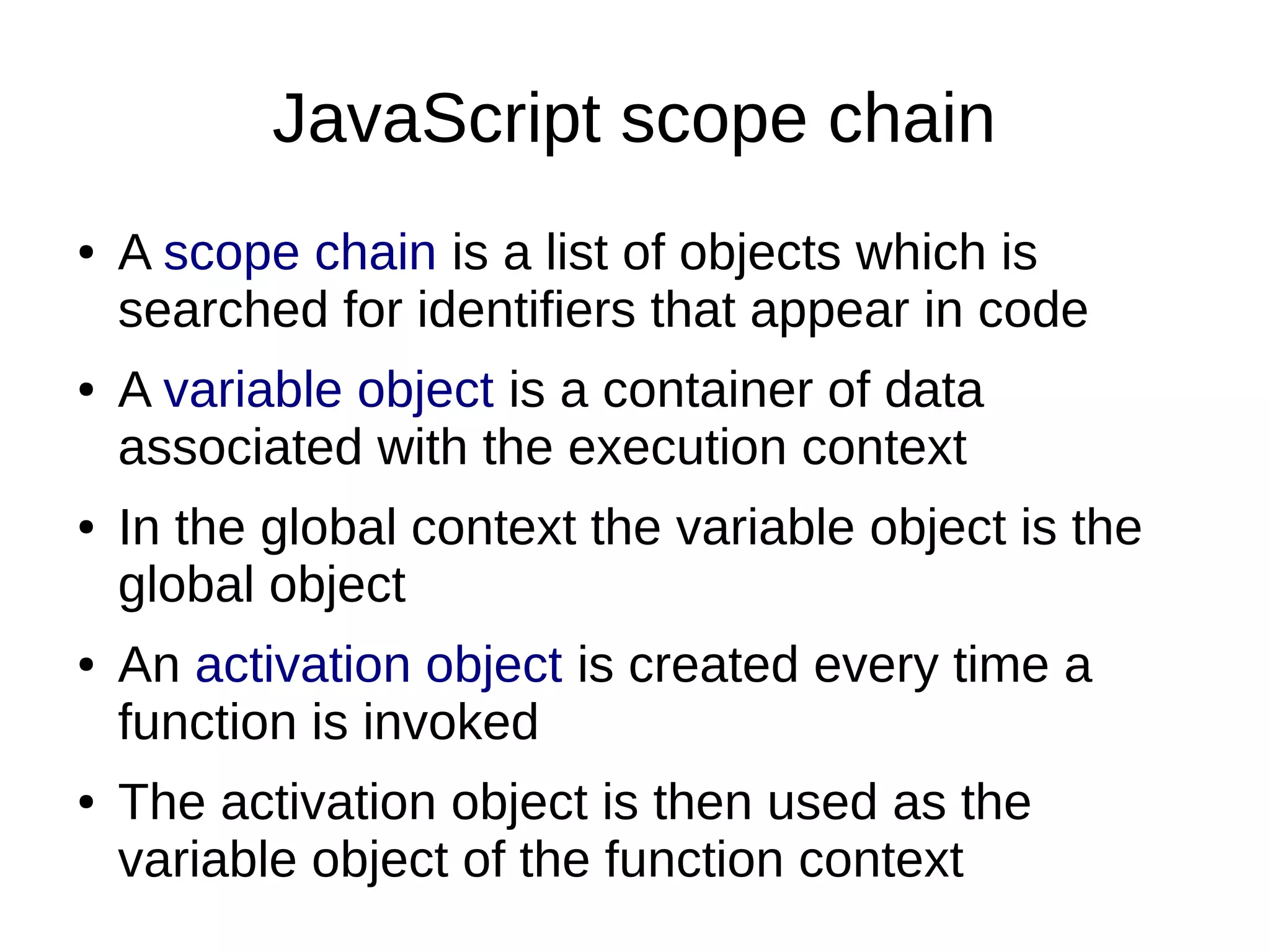 JavaScript scope chain

• A scope chain is a list of objects which is searched for identifiers that appear in code

• A variable object is a container of data associated with the execution context

• In the global context the variable object is the global object

• An activation object is created every time a function is invoked

• The activation object is then used as the variable object of the function context